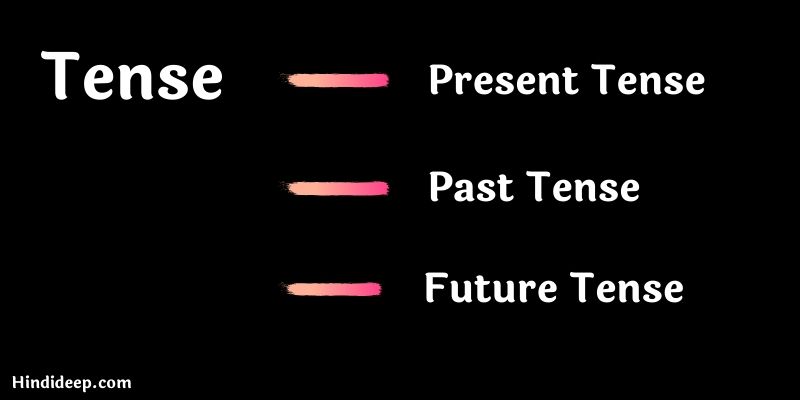 Tense

Present Tense

Past Tense

Future Tense

Hindideep.com